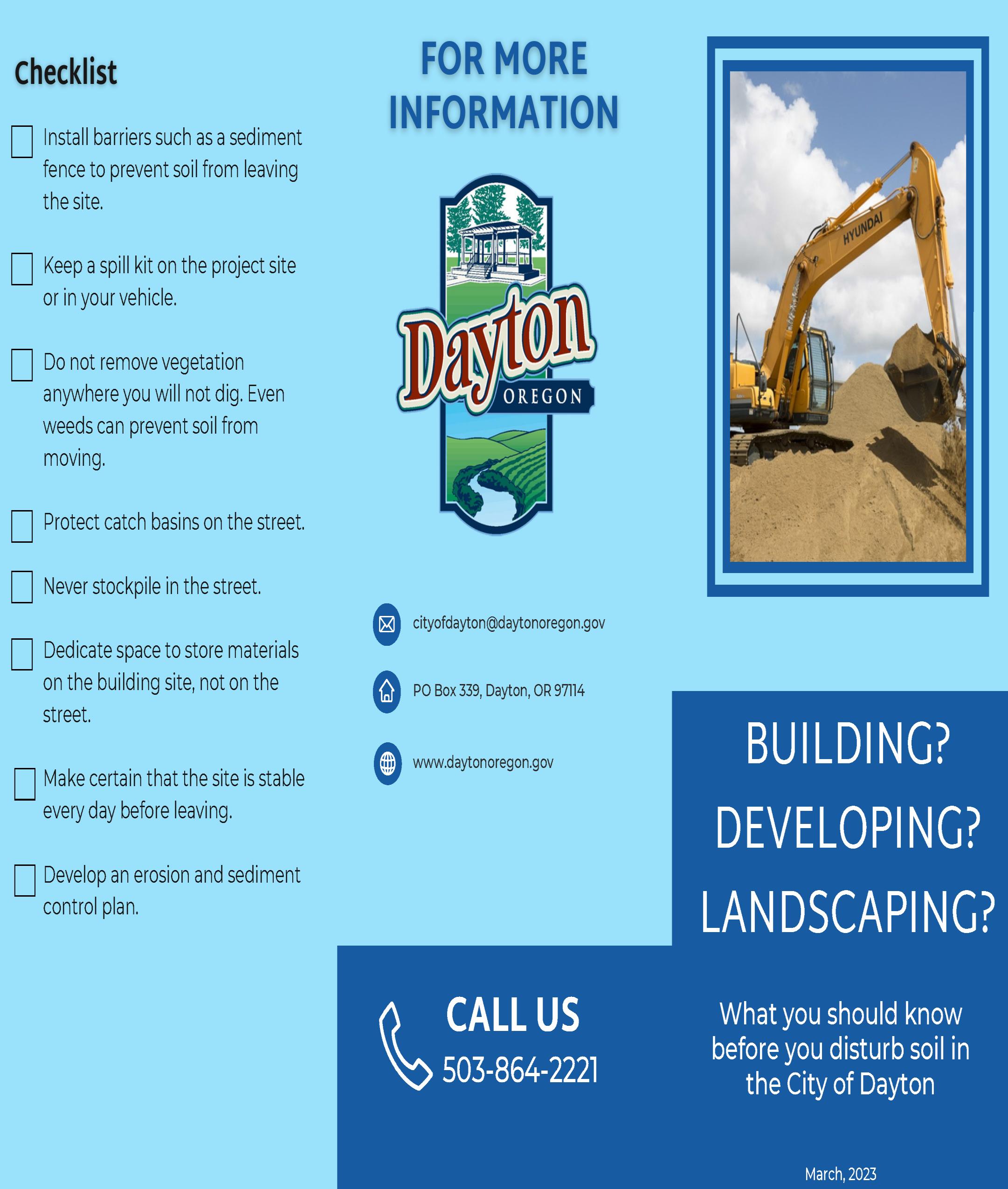 Checklist

Install barriers such as a sediment fence to prevent soil from leaving the site.

Keep a spill kit on the project site or in your vehicle.

Do not remove vegetation anywhere you will not dig. Even weeds can prevent soil from moving.

Protect catch basins on the street.

Never stockpile in the street.

Dedicate space to store materials on the building site, not on the street.

Make certain that the site is stable every day before leaving.

Develop an erosion and sediment control plan.

FOR MORE INFORMATION

Dayton OREGON

cityofdayton@daytonoregon.gov

PO Box 339, Dayton, OR 97114

www.daytonoregon.gov

CALL US
503-864-2221

HYUNDAI

BUILDING?
DEVELOPING?
LANDSCAPING?

What you should know before you disturb soil in the City of Dayton

March, 2023